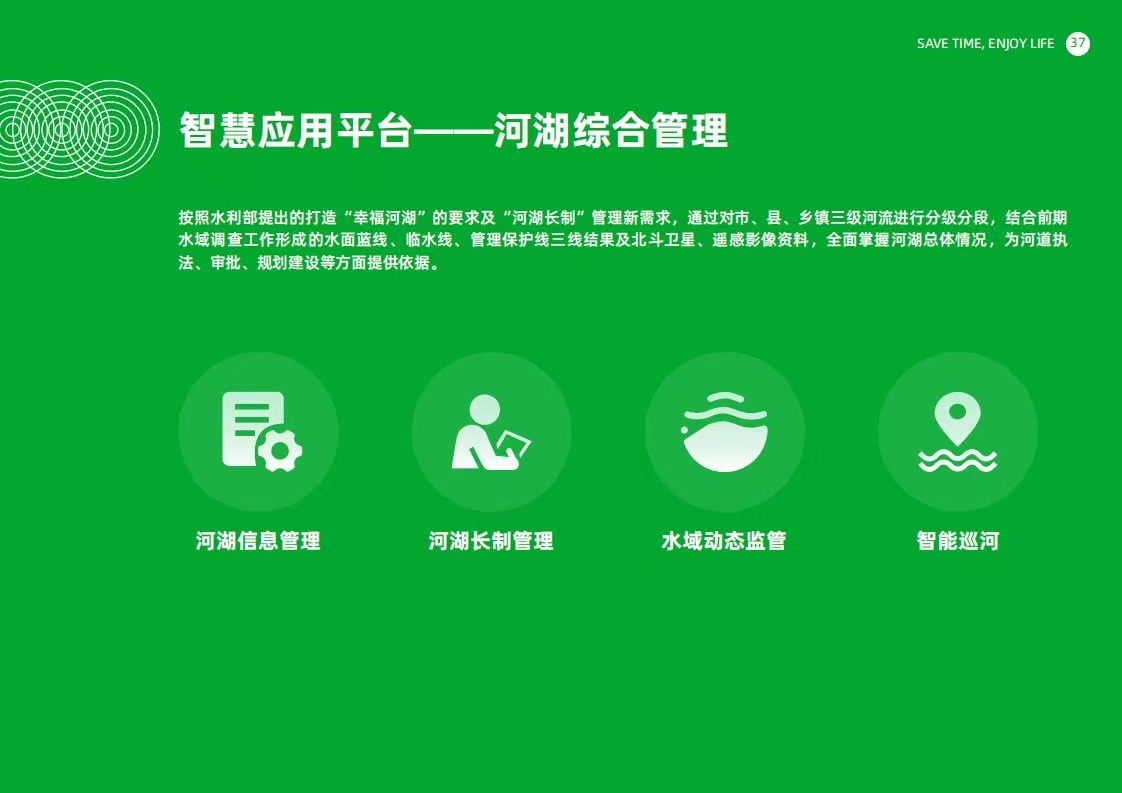 SAVE TIME, ENJOY LIFE 37

智慧应用平台——河湖综合管理

按照水利部提出的打造“幸福河湖”的要求及“河湖长制”管理新需求，通过对市、县、乡镇三级河流进行分级分段，结合前期水域调查工作形成的水面蓝线、临水线、管理保护线三线结果及北斗卫星、遥感影像资料，全面掌握河湖总体情况，为河道执法、审批、规划建设等方面提供依据。

河湖信息管理

河湖长制管理

水域动态监管

智能巡河